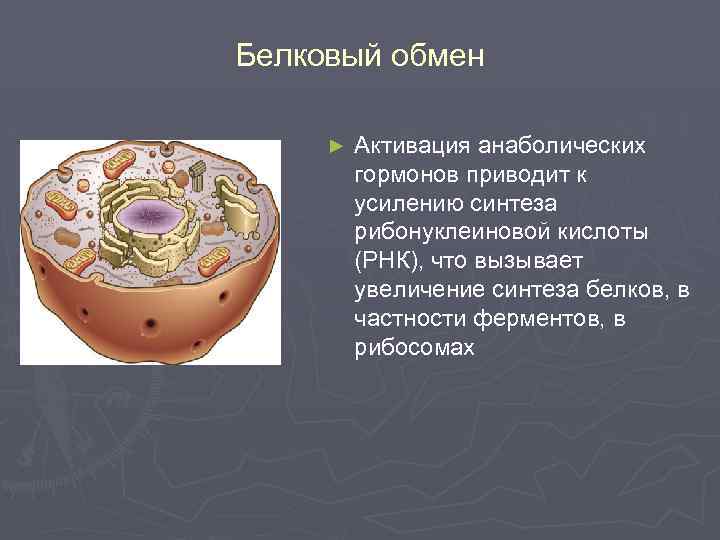 Белковый обмен

► Активация анаболических гормонов приводит к усилению синтеза рибонуклеиновой кислоты (РНК), что вызывает увеличение синтеза белков, в частности ферментов, в рибосомах